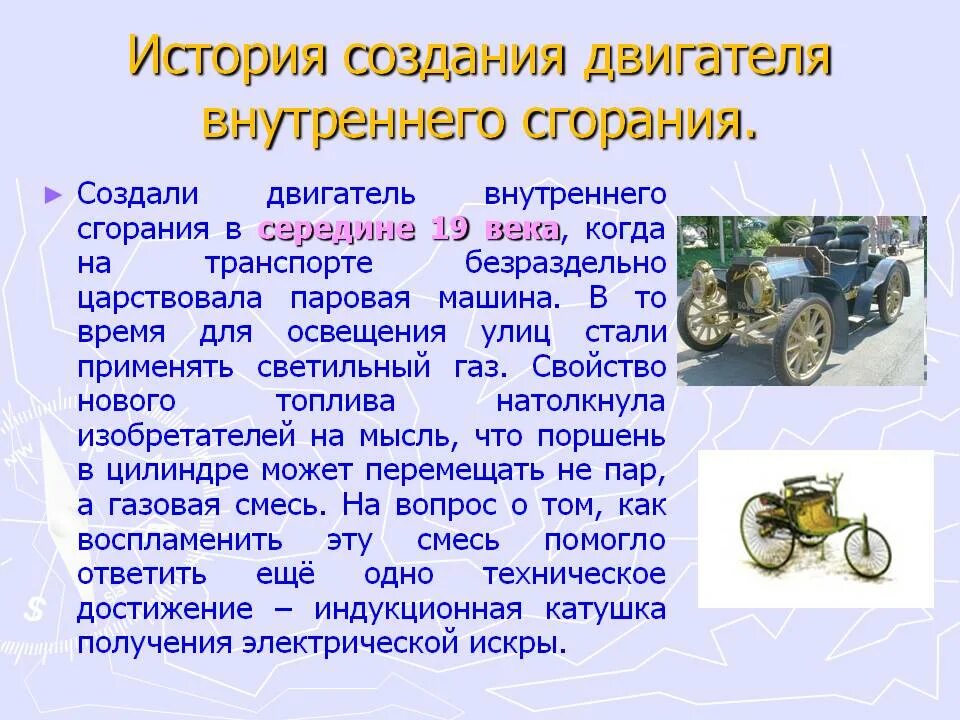 История создания двигателя внутреннего сгорания.

► Создали двигатель внутреннего сгорания в середине 19 века, когда на транспорте безраздельно царствовала паровая машина. В то время для освещения улиц стали применять светильный газ. Свойство нового топлива натолкнула изобретателей на мысль, что поршень в цилиндре может перемещать не пар, а газовая смесь. На вопрос о том, как воспламенить эту смесь помогло ответить ещё одно техническое достижение – индукционная катушка получения электрической искры.